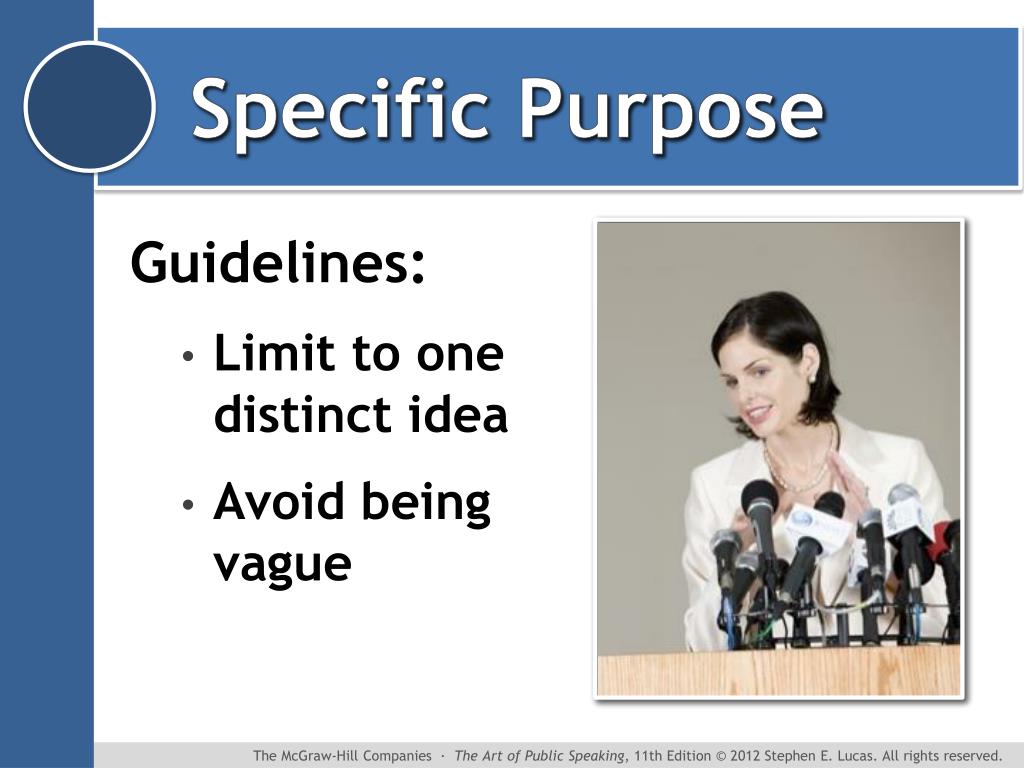 Specific Purpose

Guidelines:

• Limit to one distinct idea
• Avoid being vague

The McGraw-Hill Companies · The Art of Public Speaking, 11th Edition © 2012 Stephen E. Lucas. All rights reserved.